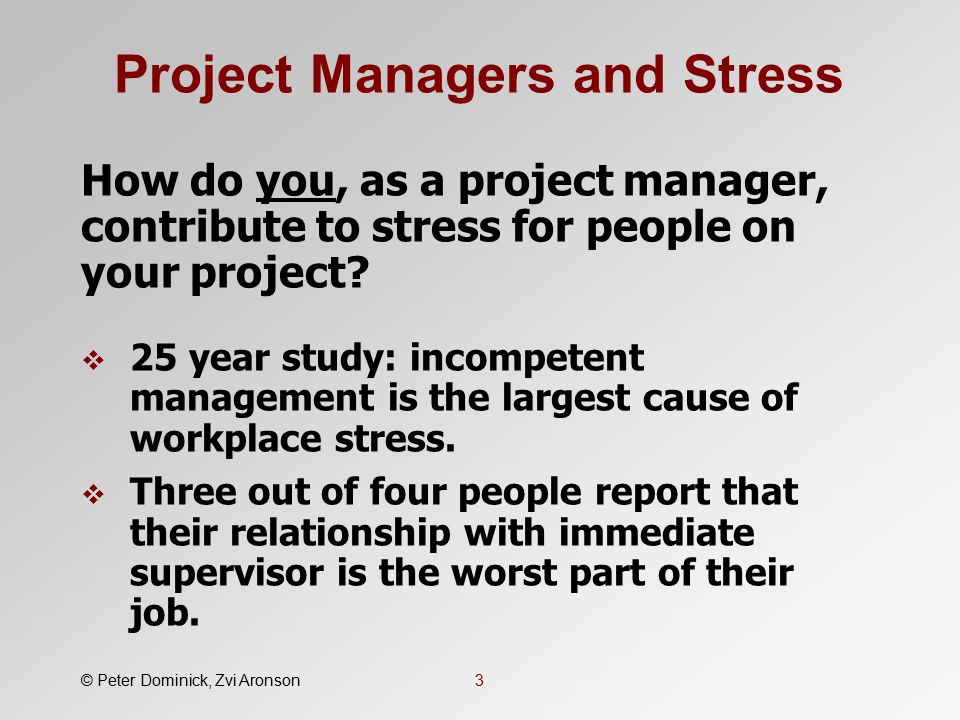 Project Managers and Stress

How do you, as a project manager, contribute to stress for people on your project?

❖ 25 year study: incompetent management is the largest cause of workplace stress.

❖ Three out of four people report that their relationship with immediate supervisor is the worst part of their job.

© Peter Dominick, Zvi Aronson

3